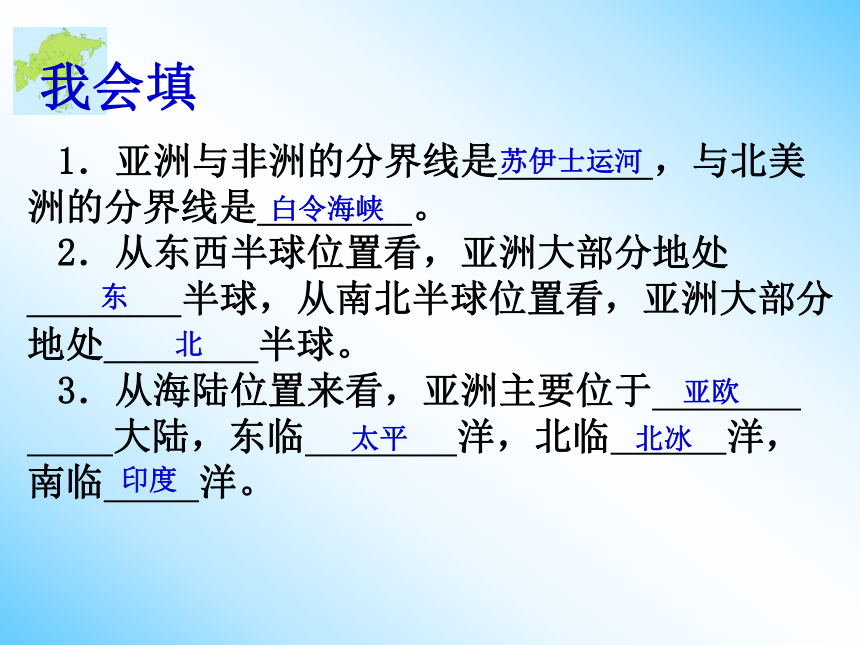 我会填

1．亚洲与非洲的分界线是苏伊士运河，与北美洲的分界线是白令海峡。

2．从东西半球位置看，亚洲大部分地处东半球，从南北半球位置看，亚洲大部分地处北半球。

3．从海陆位置来看，亚洲主要位于亚欧大陆，东临太平洋，北临北冰洋，南临印度洋。